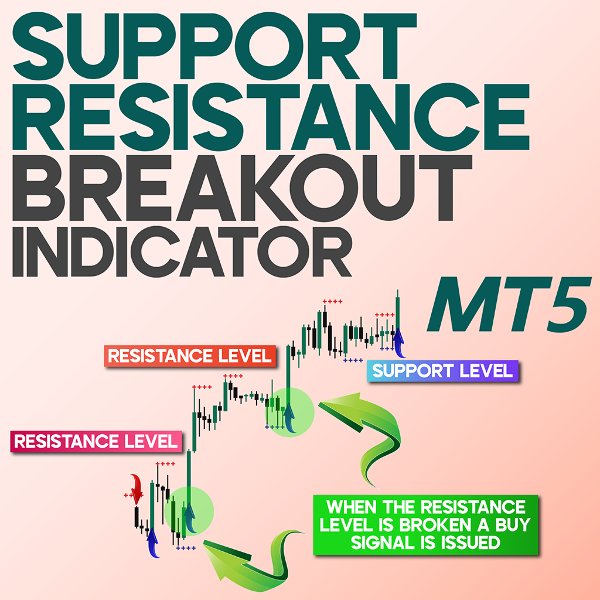 SUPPORT RESISTANCE BREAKOUT INDICATOR

MT5

RESISTANCE LEVEL

SUPPORT LEVEL

RESISTANCE LEVEL

WHEN THE RESISTANCE LEVEL IS BROKEN A BUY SIGNAL IS ISSUED